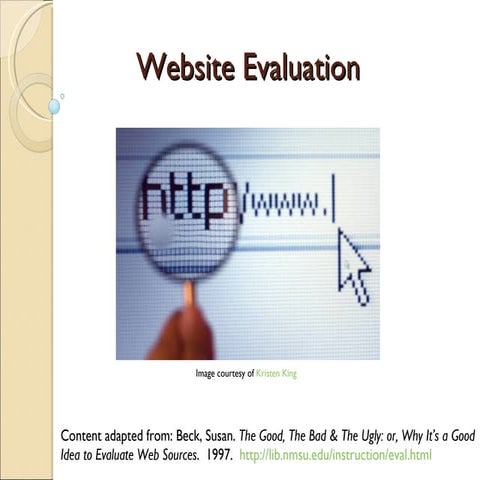 Website Evaluation

http://www.

Image courtesy of Kristen King

Content adapted from: Beck, Susan. The Good, The Bad & The Ugly: or, Why It's a Good Idea to Evaluate Web Sources. 1997. http://lib.nmsu.edu/instruction/eval.html